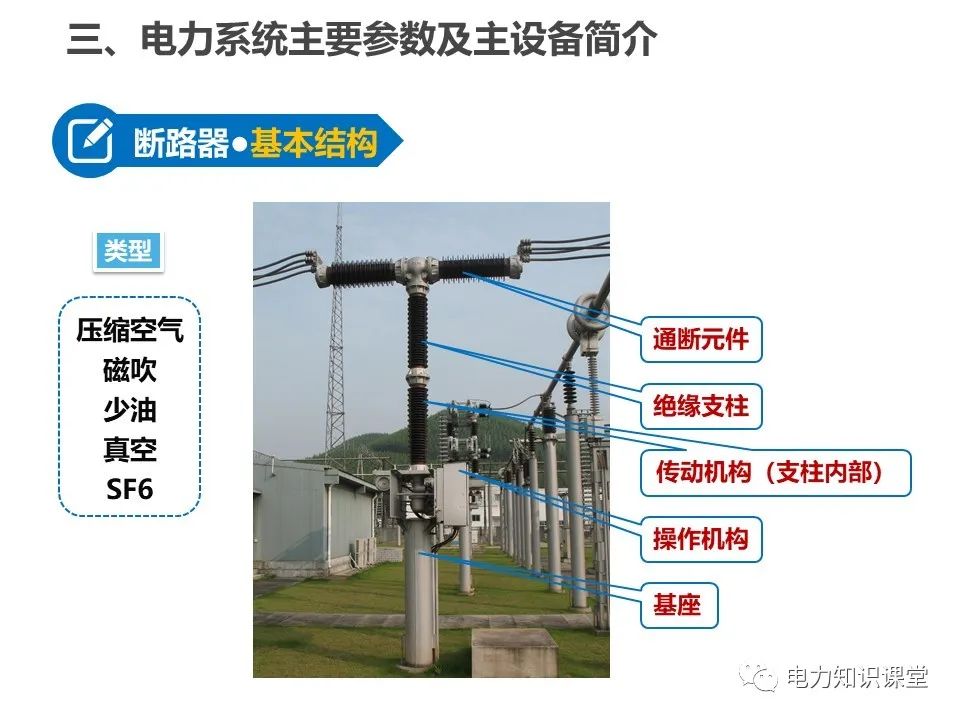 三、电力系统主要参数及主设备简介

断路器●基本结构

类型

压缩空气
磁吹
少油
真空
SF6

通断元件

绝缘支柱

传动机构（支柱内部）

操作机构

基座

电力知识课堂